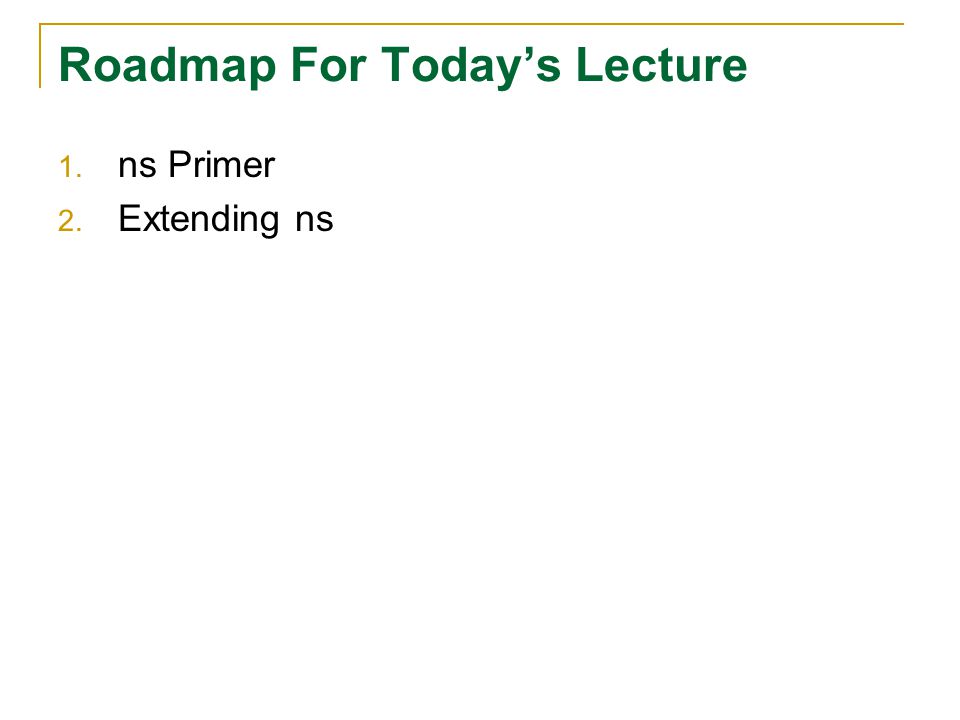 Roadmap For Today’s Lecture

1. ns Primer
2. Extending ns